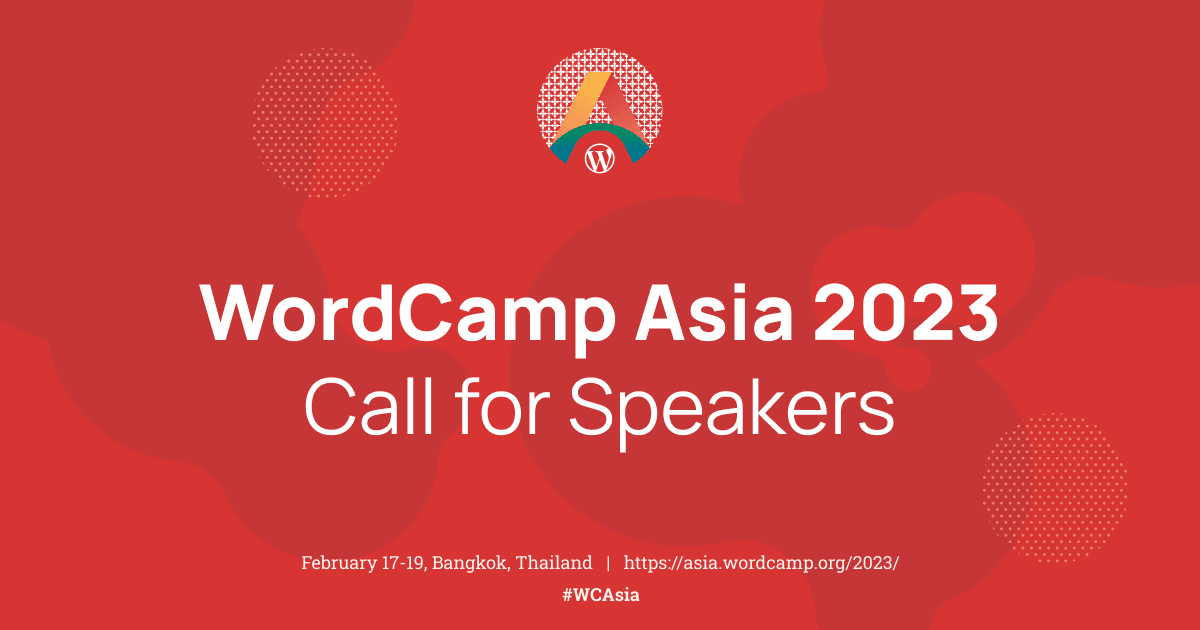 WordCamp Asia 2023
Call for Speakers

February 17-19, Bangkok, Thailand | https://asia.wordcamp.org/2023/
#WCAsia